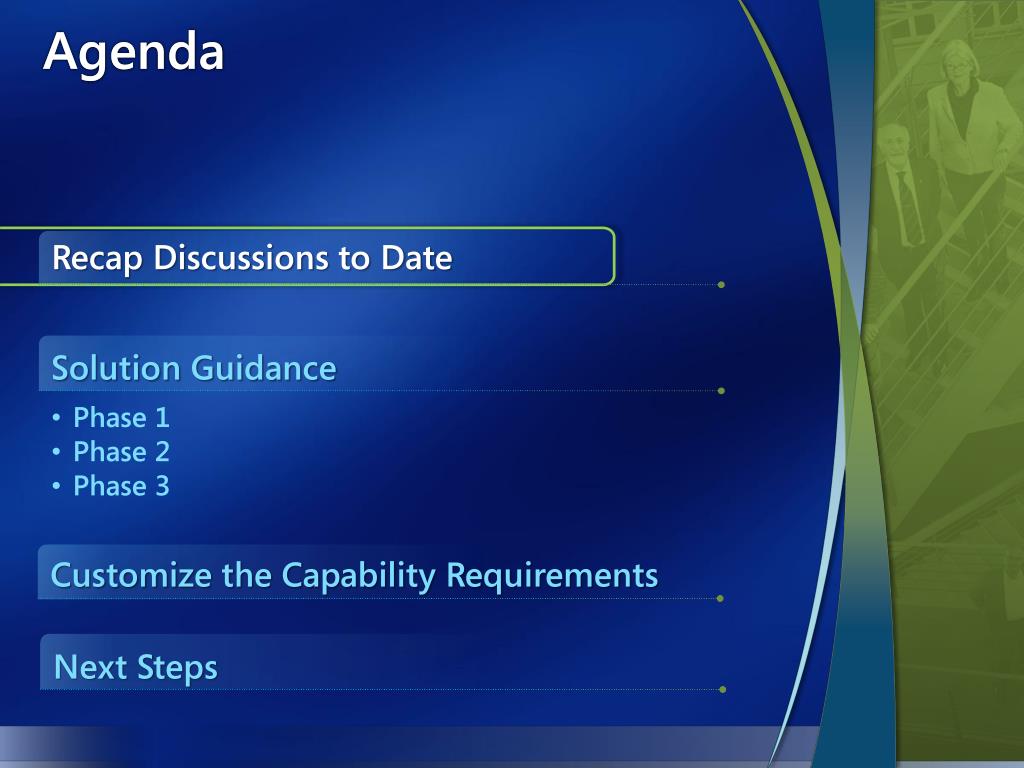 Agenda

Recap Discussions to Date

Solution Guidance

• Phase 1
• Phase 2
• Phase 3

Customize the Capability Requirements

Next Steps